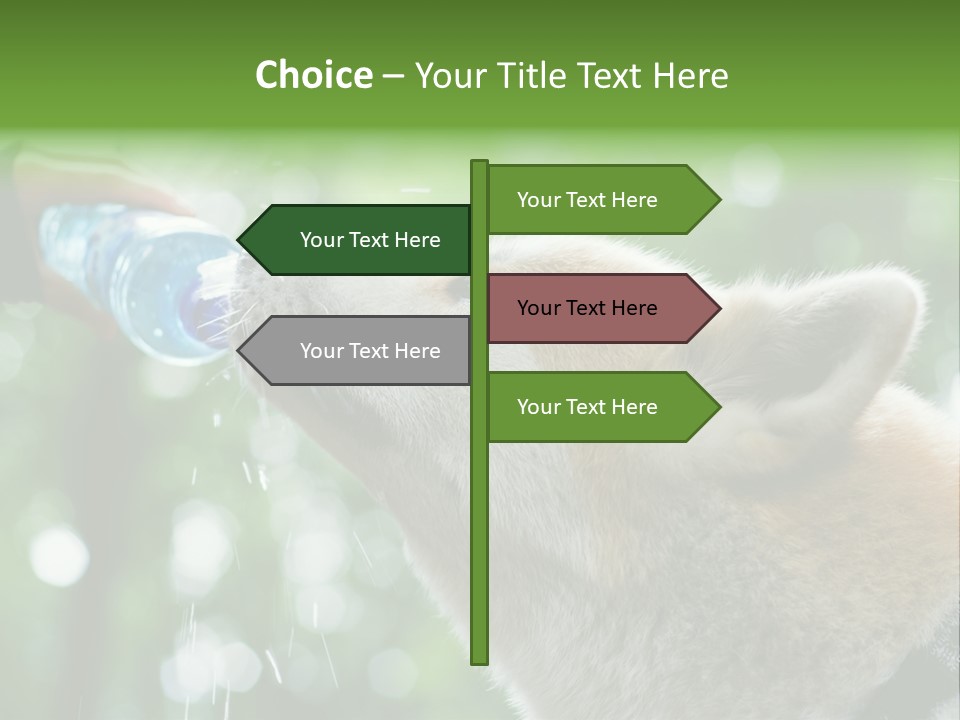 Choice – Your Title Text Here

Your Text Here

Your Text Here

Your Text Here

Your Text Here

Your Text Here